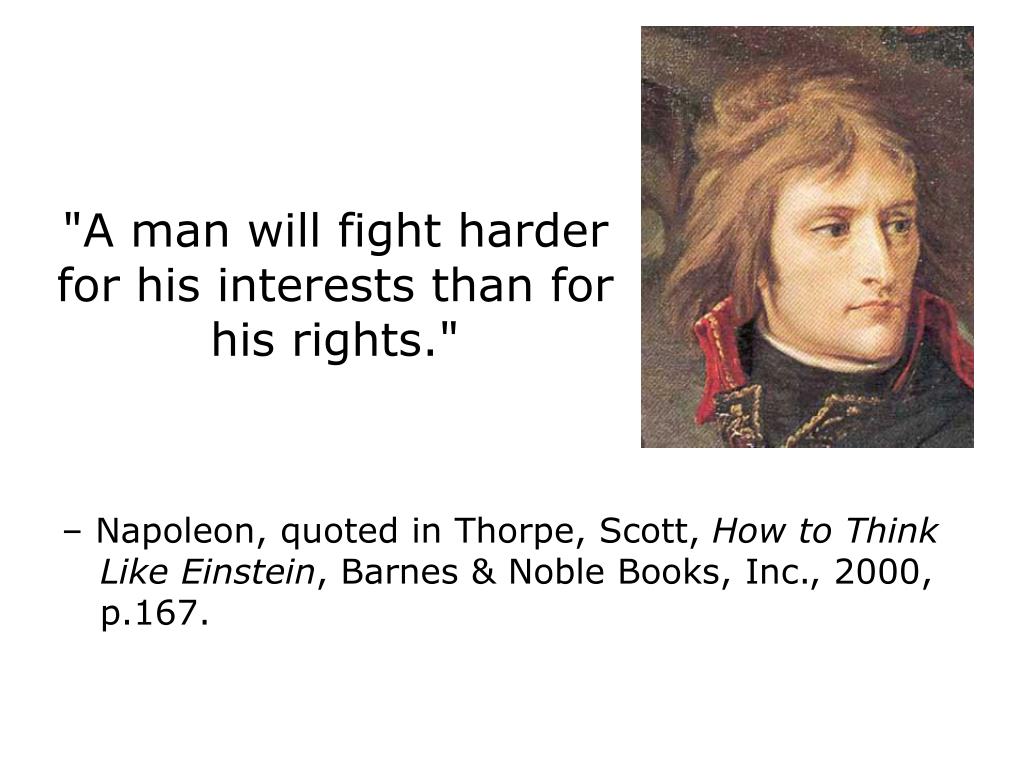 "A man will fight harder for his interests than for his rights."

– Napoleon, quoted in Thorpe, Scott, How to Think Like Einstein, Barnes & Noble Books, Inc., 2000, p.167.